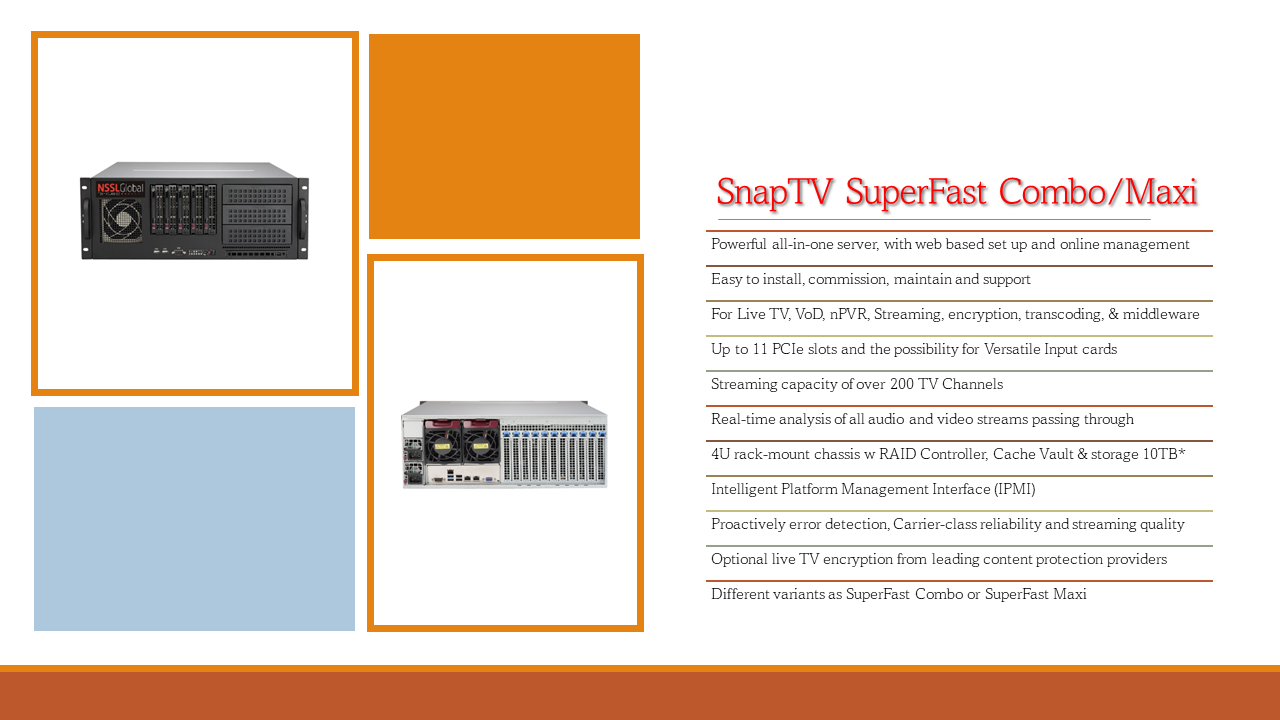 NSSLGlobal

SnapTV SuperFast Combo/Maxi

Powerful all-in-one server, with web based set up and online management

Easy to install, commission, maintain and support

For Live TV, VoD, nPVR, Streaming, encryption, transcoding, & middleware

Up to 11 PCIe slots and the possibility for Versatile Input cards

Streaming capacity of over 200 TV Channels

Real-time analysis of all audio and video streams passing through

4U rack-mount chassis w RAID Controller, Cache Vault & storage 10TB*

Intelligent Platform Management Interface (IPMI)

Proactively error detection, Carrier-class reliability and streaming quality

Optional live TV encryption from leading content protection providers

Different variants as SuperFast Combo or SuperFast Maxi